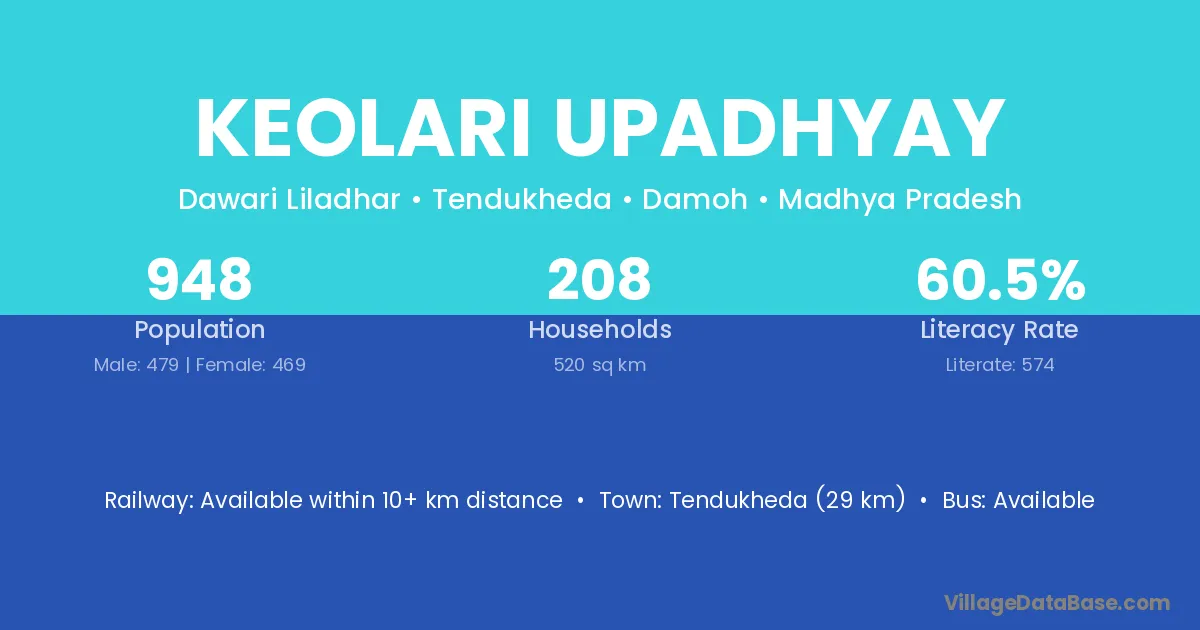 KEOLARI UPADHYAY

Dawari Liladhar • Tendukheda • Damoh • Madhya Pradesh

948
Population
Male: 479 | Female: 469

208
Households
520 sq km

60.5%
Literacy Rate
Literate: 574

Railway: Available within 10+ km distance • Town: Tendukheda (29 km) • Bus: Available

VillageDataBase.com